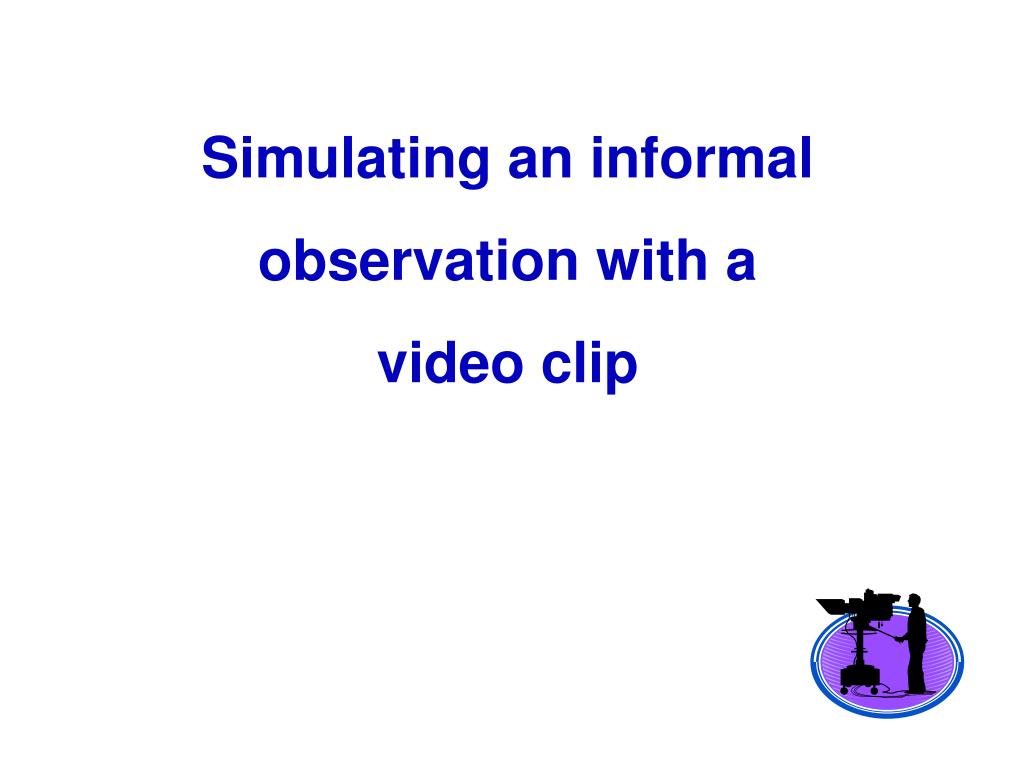 Simulating an informal observation with a video clip